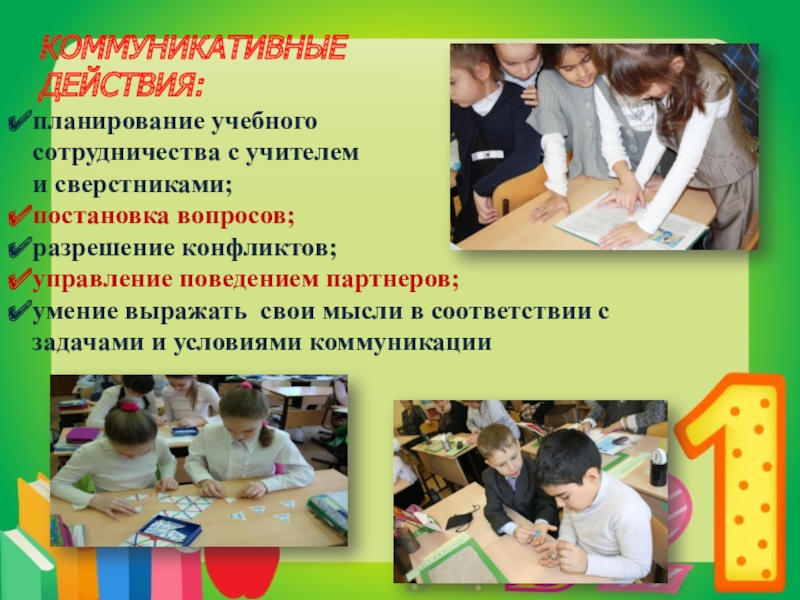 КОММУНИКАТИВНЫЕ ДЕЙСТВИЯ:

✔планирование учебного сотрудничества с учителем и сверстниками;

✔постановка вопросов;

✔разрешение конфликтов;

✔управление поведением партнеров;

✔умение выражать свои мысли в соответствии с задачами и условиями коммуникации

1